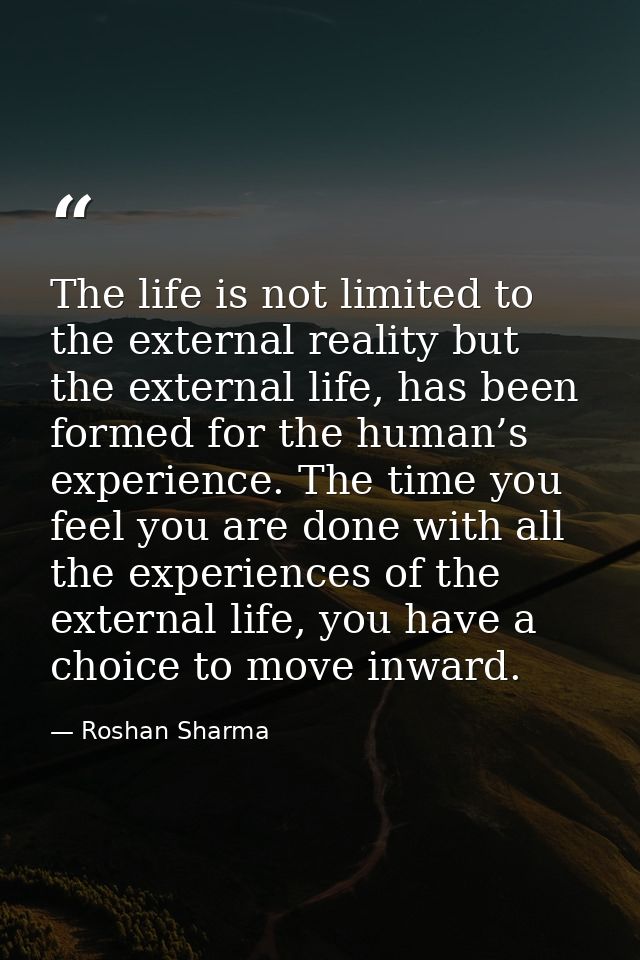 “

The life is not limited to the external reality but the external life, has been formed for the human’s experience. The time you feel you are done with all the experiences of the external life, you have a choice to move inward.

— Roshan Sharma